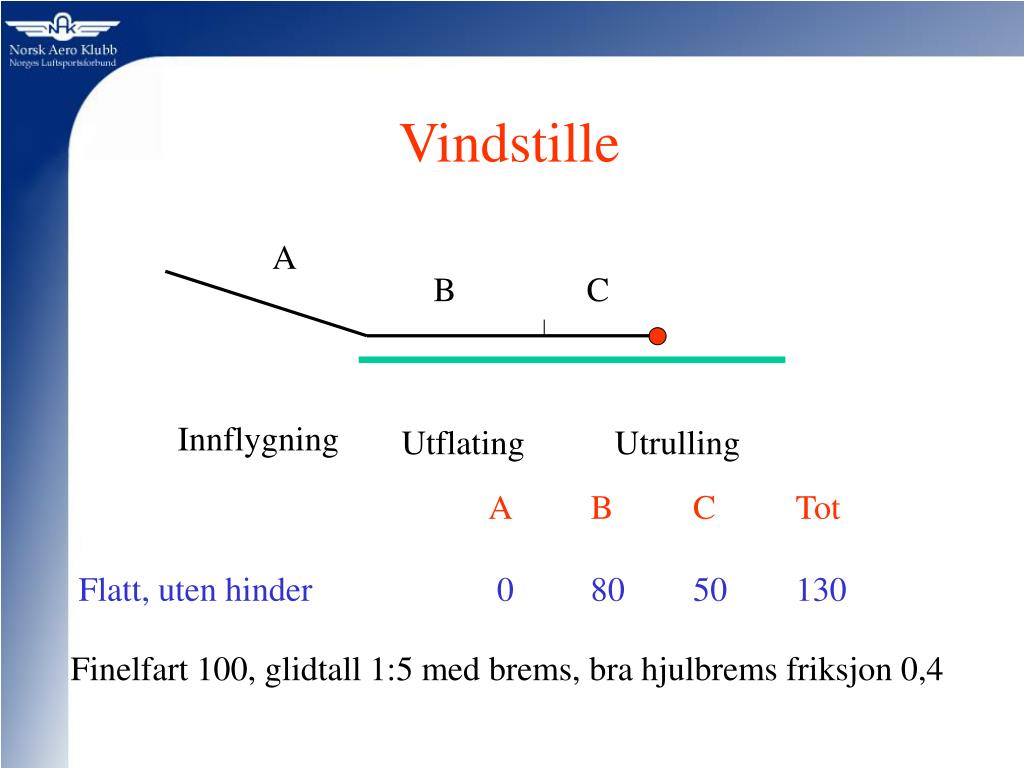 NAK
Norsk Aero Klubb
Norges Luftsportsforbund

Vindstille

A

B C

Innflygning Utflating Utrulling

| | A | B | C | Tot |
|---|---|---|---|---|
| Flatt, uten hinder | 0 | 80 | 50 | 130 |

Finelfart 100, glidtall 1:5 med brems, bra hjulbrems friksjon 0,4